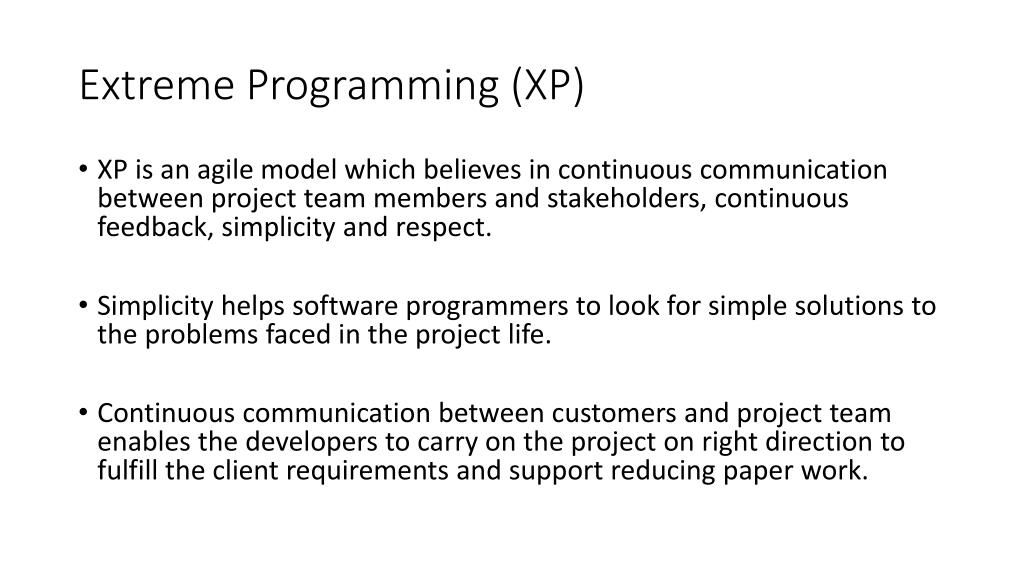 Extreme Programming (XP)

• XP is an agile model which believes in continuous communication between project team members and stakeholders, continuous feedback, simplicity and respect.

• Simplicity helps software programmers to look for simple solutions to the problems faced in the project life.

• Continuous communication between customers and project team enables the developers to carry on the project on right direction to fulfill the client requirements and support reducing paper work.